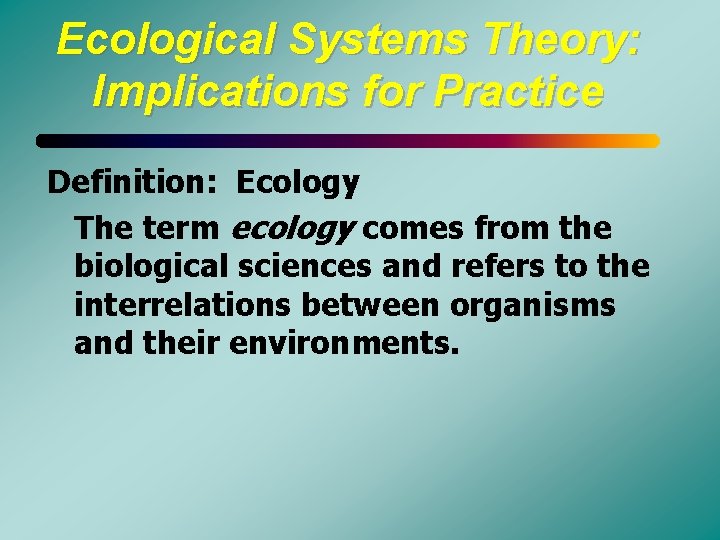 Ecological Systems Theory: Implications for Practice

Definition: Ecology

The term ecology comes from the biological sciences and refers to the interrelations between organisms and their environments.